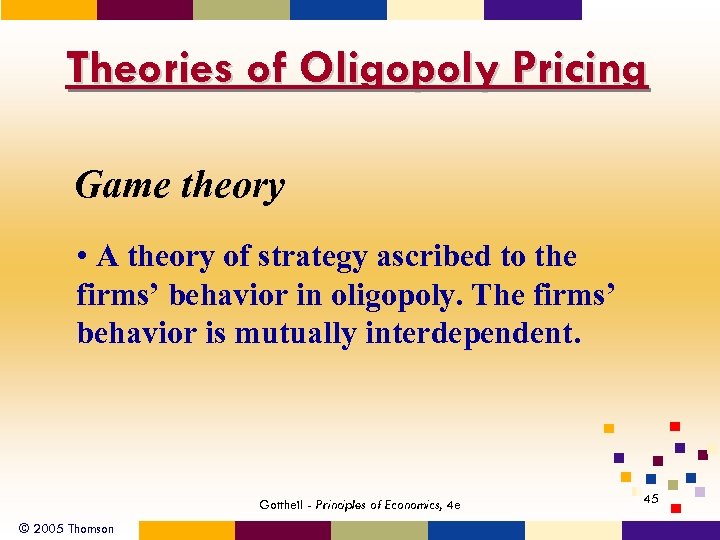 Theories of Oligopoly Pricing

Game theory

• A theory of strategy ascribed to the firms’ behavior in oligopoly. The firms’ behavior is mutually interdependent.

Gottheil - Principles of Economics, 4e

45

© 2005 Thomson